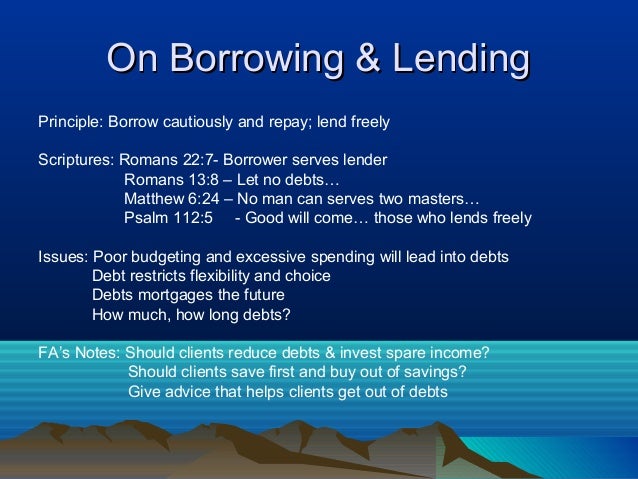 On Borrowing & Lending

Principle: Borrow cautiously and repay; lend freely

Scriptures: Romans 22:7- Borrower serves lender
Romans 13:8 – Let no debts…
Matthew 6:24 – No man can serves two masters…
Psalm 112:5 - Good will come… those who lends freely

Issues: Poor budgeting and excessive spending will lead into debts
Debt restricts flexibility and choice
Debts mortgages the future
How much, how long debts?

FA's Notes: Should clients reduce debts & invest spare income?
Should clients save first and buy out of savings?
Give advice that helps clients get out of debts